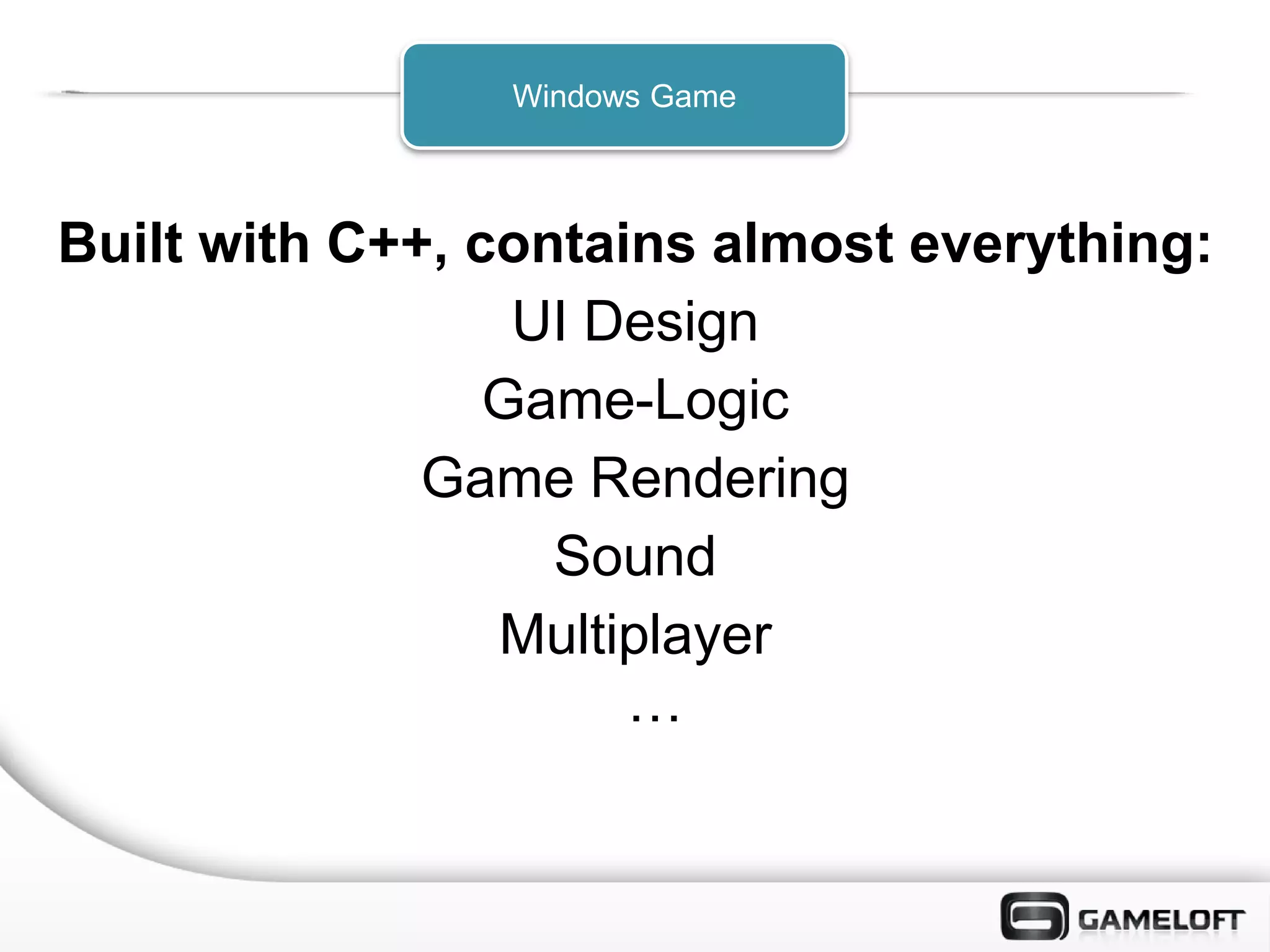 Windows Game

Built with C++, contains almost everything:

UI Design

Game-Logic

Game Rendering

Sound

Multiplayer

…

GAMELOFT